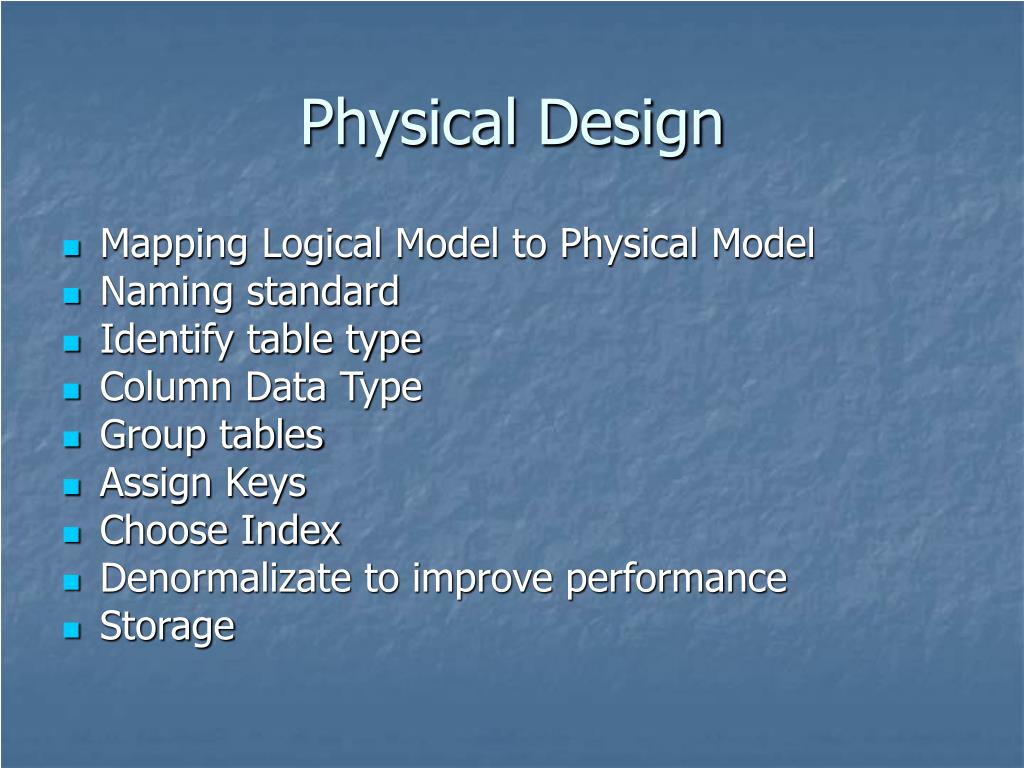 Physical Design

- Mapping Logical Model to Physical Model
- Naming standard
- Identify table type
- Column Data Type
- Group tables
- Assign Keys
- Choose Index
- Denormalizate to improve performance
- Storage